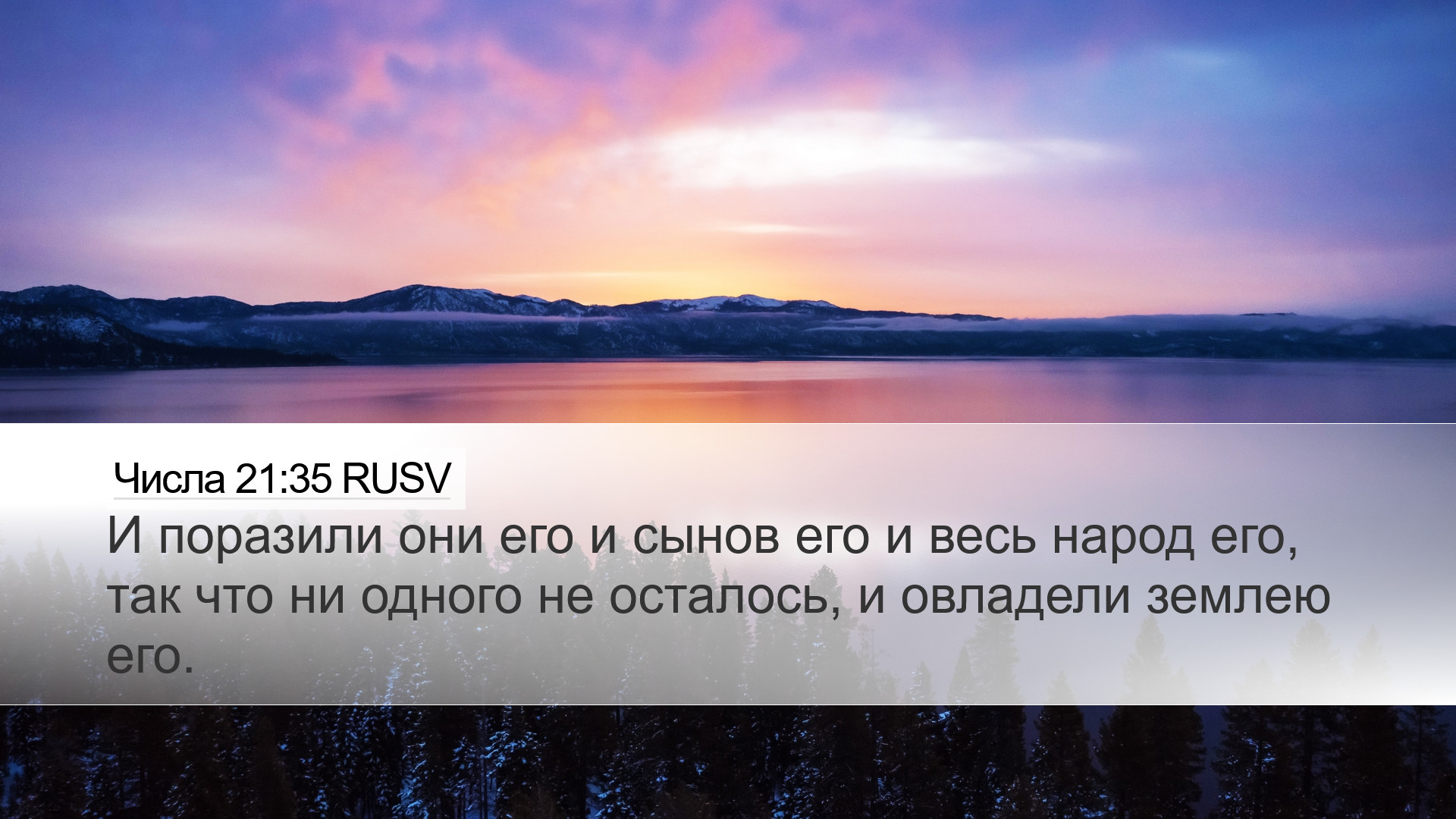 Числа 21:35 RUSV

И поразили они его и сынов его и весь народ его, так что ни одного не осталось, и овладели землею его.